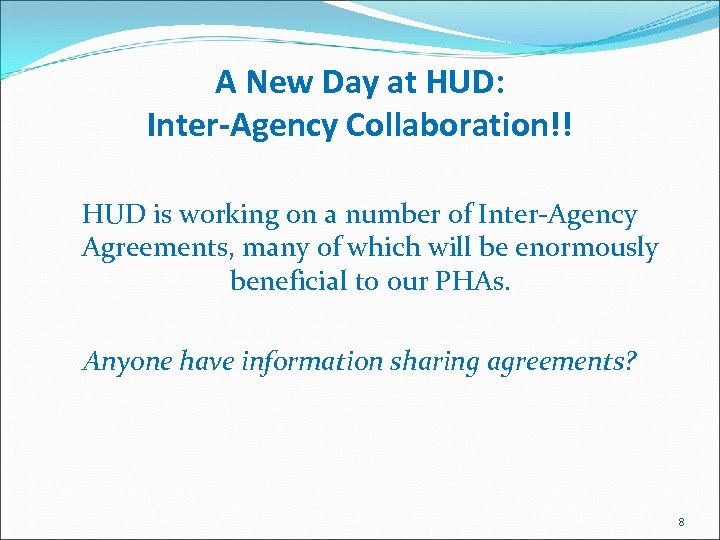 A New Day at HUD:
Inter-Agency Collaboration!!

HUD is working on a number of Inter-Agency Agreements, many of which will be enormously beneficial to our PHAs.

Anyone have information sharing agreements?

8